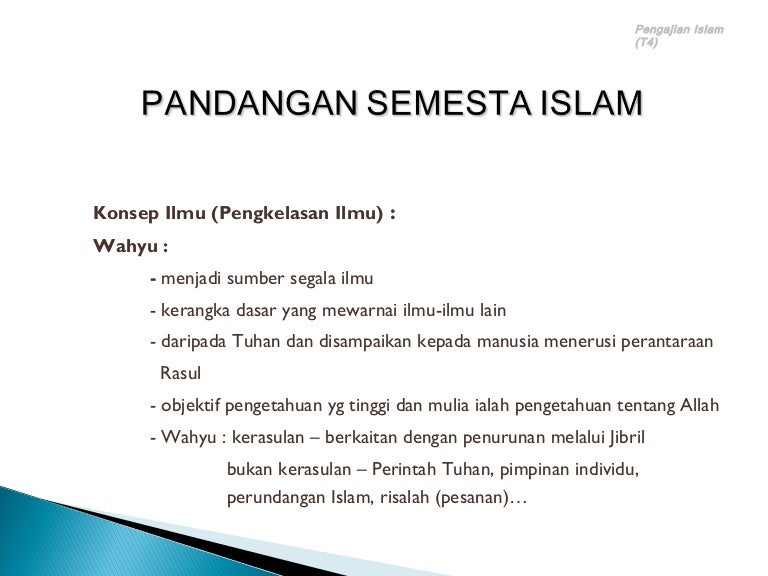 Pengajian Islam (T4)

PANDANGAN SEMESTA ISLAM

Konsep Ilmu (Pengkelasan Ilmu) :

Wahyu :

- menjadi sumber segala ilmu

- kerangka dasar yang mewarnai ilmu-ilmu lain

- daripada Tuhan dan disampaikan kepada manusia menerusi perantaraan Rasul

- objektif pengetahuan yg tinggi dan mulia ialah pengetahuan tentang Allah

- Wahyu : kerasulan – berkaitan dengan penurunan melalui Jibril

bukan kerasulan – Perintah Tuhan, pimpinan individu, perundangan Islam, risalah (pesanan)…